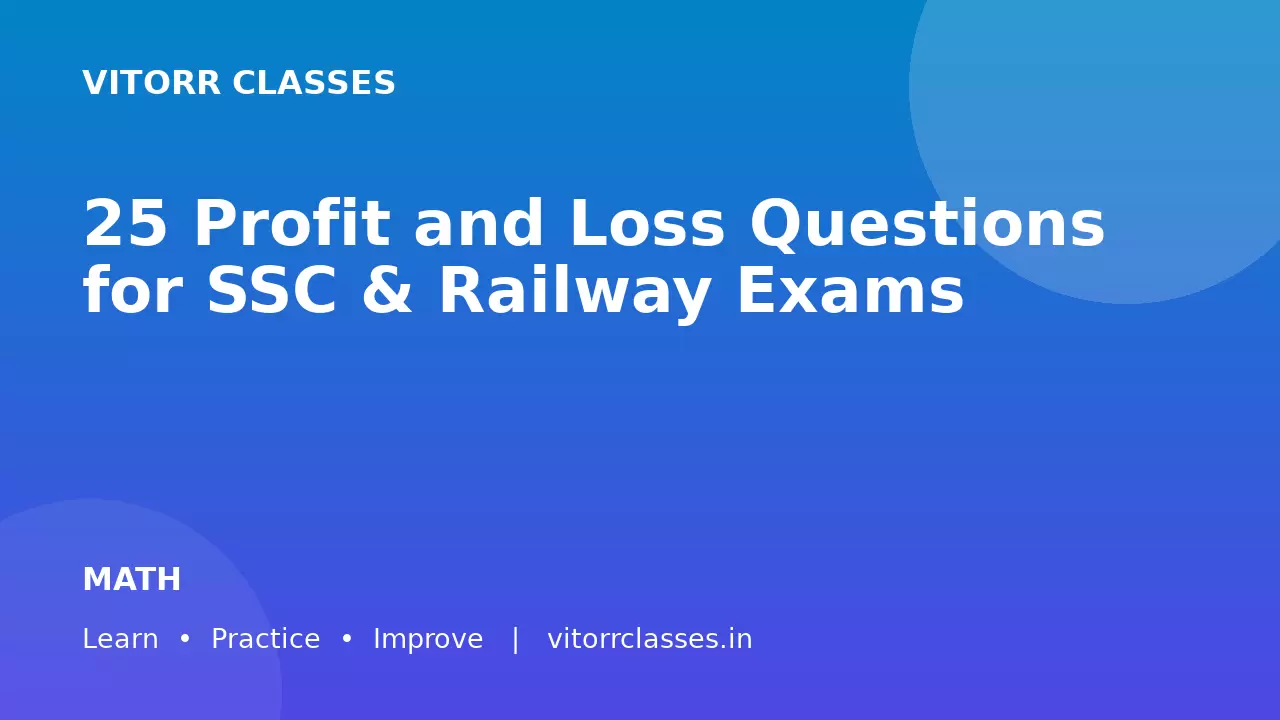 VITORR CLASSES

25 Profit and Loss Questions for SSC & Railway Exams

MATH

Learn • Practice • Improve | vitorrclasses.in